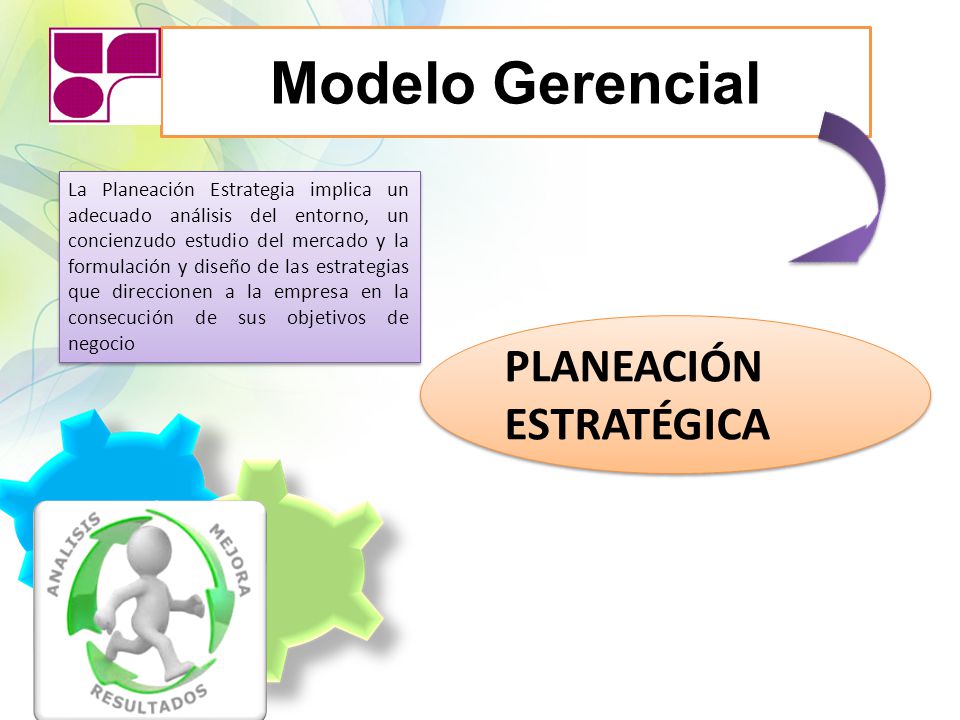 Modelo Gerencial

La Planeación Estrategia implica un adecuado análisis del entorno, un concienzudo estudio del mercado y la formulación y diseño de las estrategias que direccionen a la empresa en la consecución de sus objetivos de negocio

PLANEACIÓN ESTRATÉGICA

ANALISIS
MEJORA
RESULTADOS